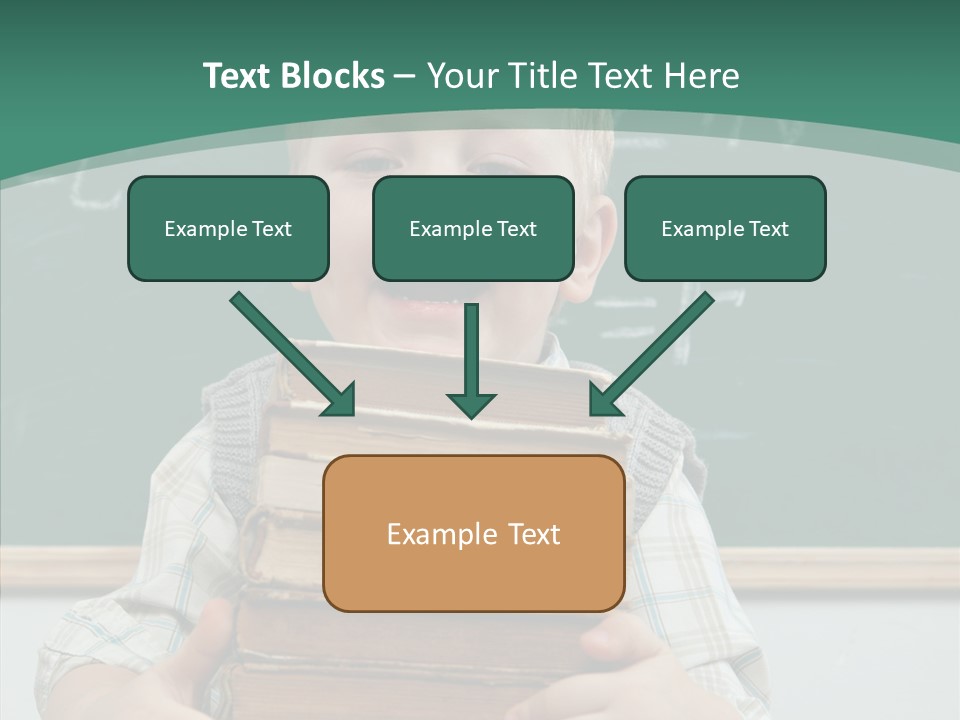 Text Blocks – Your Title Text Here

Example Text

Example Text

Example Text

Example Text